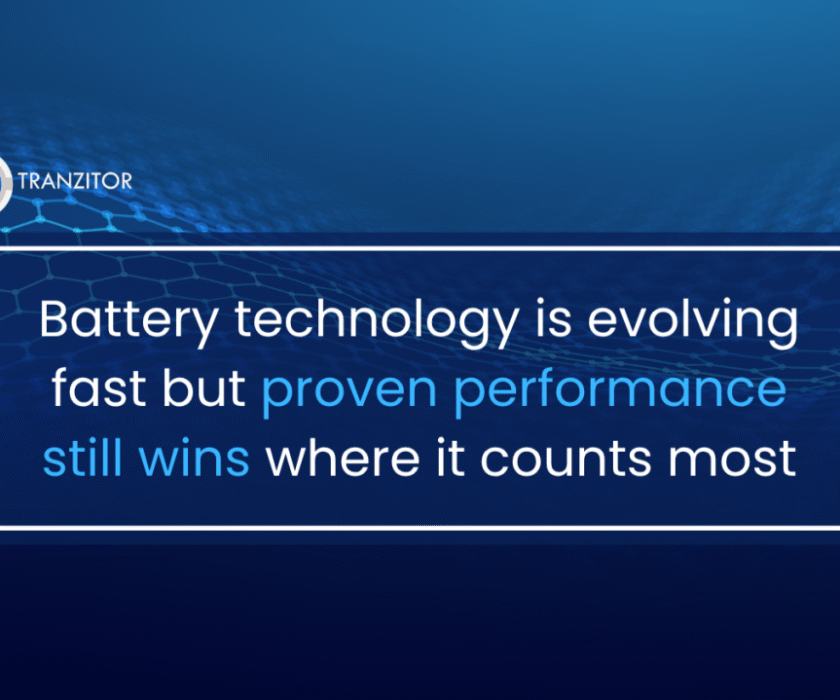 TRANZITOR

Battery technology is evolving fast but proven performance still wins where it counts most